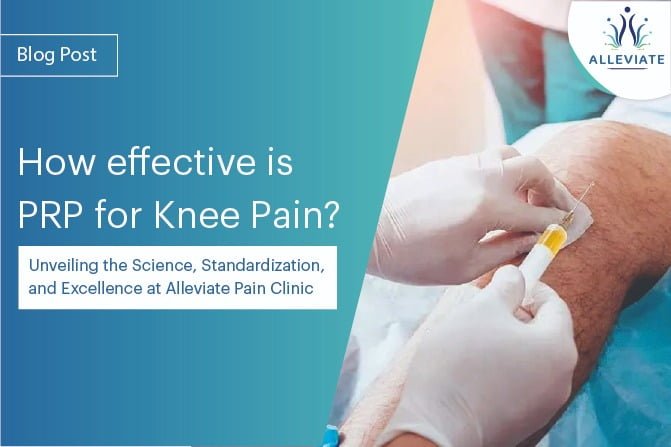 Blog Post

ALLEVIATE

How effective is PRP for Knee Pain?

Unveiling the Science, Standardization, and Excellence at Alleviate Pain Clinic